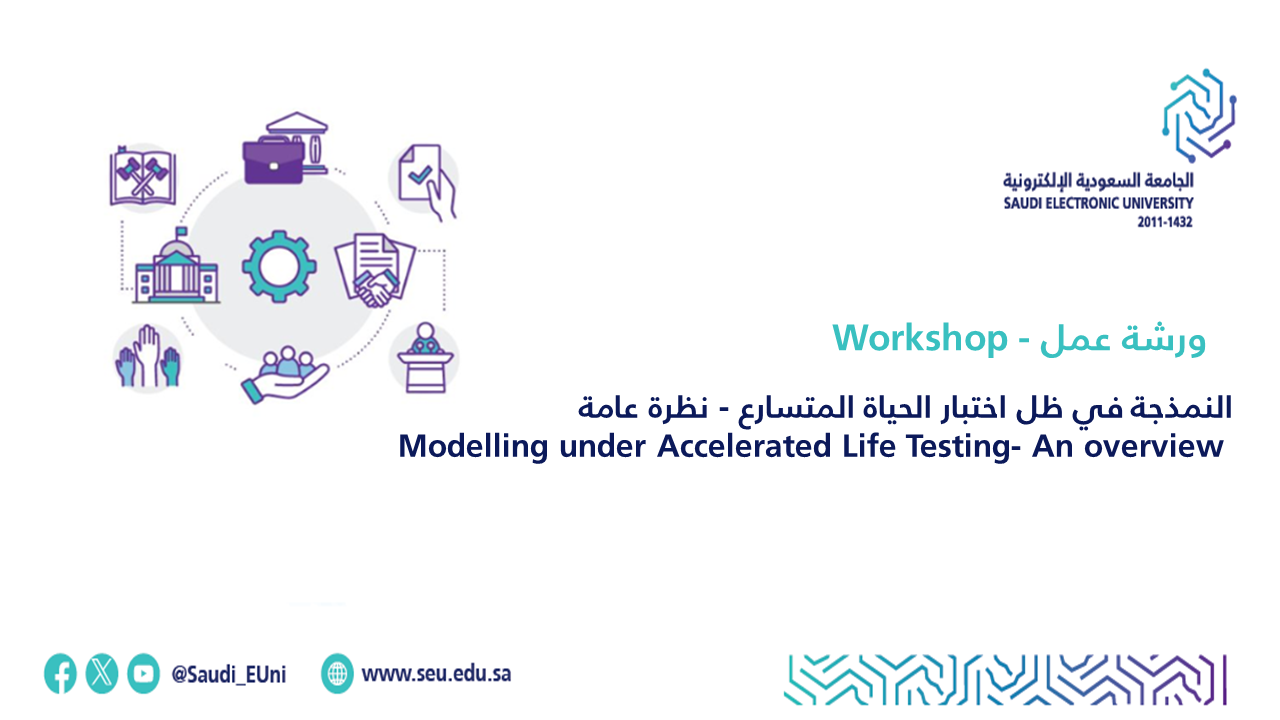 الجامعة السعودية الإلكترونية
SAUDI ELECTRONIC UNIVERSITY
2011-1432

ورشة عمل - Workshop

النمذجة في ظل اختبار الحياة المتسارع - نظرة عامة
Modelling under Accelerated Life Testing- An overview

@Saudi_EUni www.seu.edu.sa